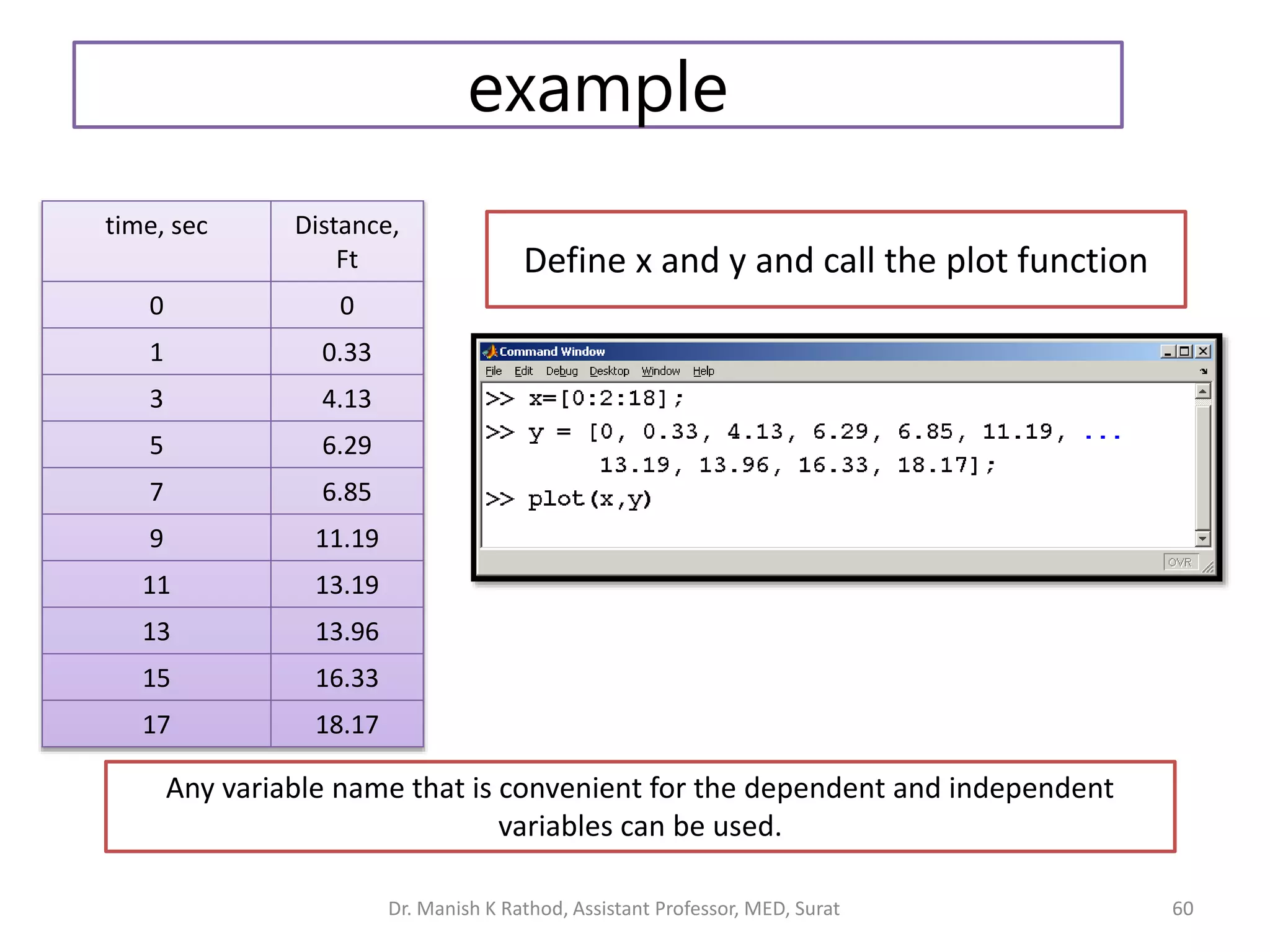 example

| time, sec | Distance, Ft |
|---|---|
| 0 | 0 |
| 1 | 0.33 |
| 3 | 4.13 |
| 5 | 6.29 |
| 7 | 6.85 |
| 9 | 11.19 |
| 11 | 13.19 |
| 13 | 13.96 |
| 15 | 16.33 |
| 17 | 18.17 |

Define x and y and call the plot function

Command Window
File Edit Debug Desktop Window Help

>> x=[0:2:18];
>> y = [0, 0.33, 4.13, 6.29, 6.85, 11.19, ...
13.19, 13.96, 16.33, 18.17];
>> plot(x,y)

OVR

Any variable name that is convenient for the dependent and independent variables can be used.

Dr. Manish K Rathod, Assistant Professor, MED, Surat

60